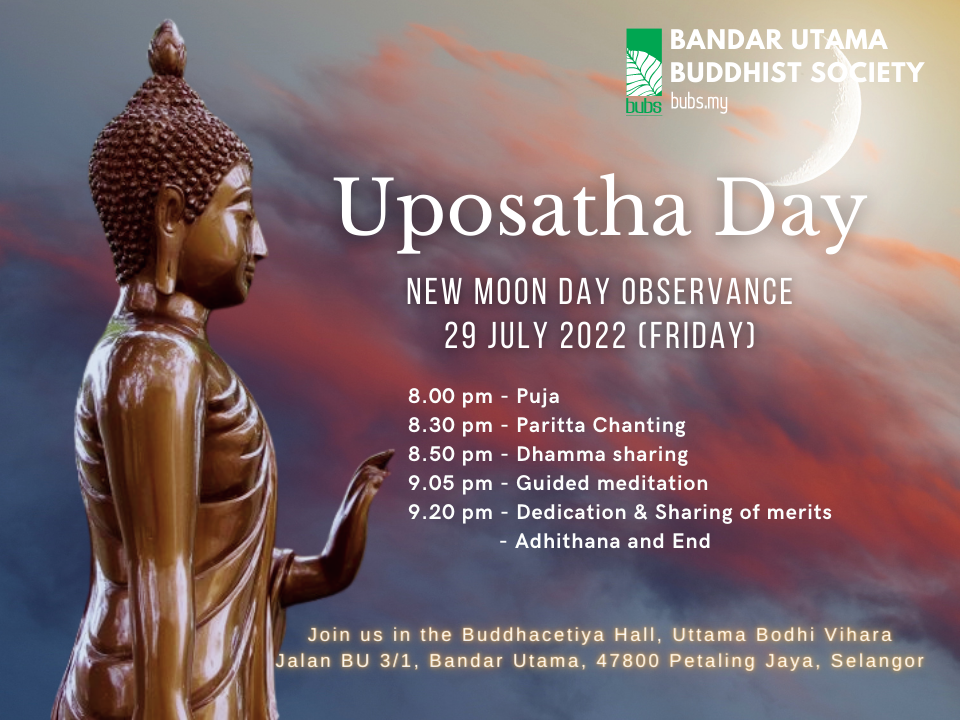 bubs
BANDAR UTAMA BUDDHIST SOCIETY
bubs.my

Uposatha Day

NEW MOON DAY OBSERVANCE
29 JULY 2022 (FRIDAY)

8.00 pm - Puja
8.30 pm - Paritta Chanting
8.50 pm - Dhamma sharing
9.05 pm - Guided meditation
9.20 pm - Dedication & Sharing of merits
- Adhithana and End

Join us in the Buddhacetiya Hall, Uttama Bodhi Vihara
Jalan BU 3/1, Bandar Utama, 47800 Petaling Jaya, Selangor